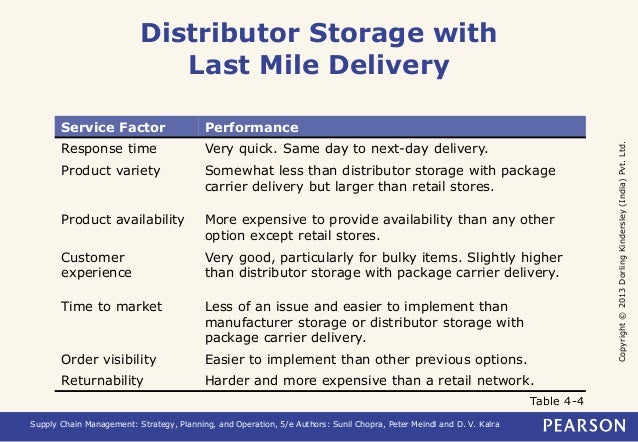 Distributor Storage with Last Mile Delivery

| Service Factor | Performance |
|---|---|
| Response time | Very quick. Same day to next-day delivery. |
| Product variety | Somewhat less than distributor storage with package carrier delivery but larger than retail stores. |
| Product availability | More expensive to provide availability than any other option except retail stores. |
| Customer experience | Very good, particularly for bulky items. Slightly higher than distributor storage with package carrier delivery. |
| Time to market | Less of an issue and easier to implement than manufacturer storage or distributor storage with package carrier delivery. |
| Order visibility | Easier to implement than other previous options. |
| Returnability | Harder and more expensive than a retail network. |

Table 4-4

Copyright © 2013 Dorling Kindersley (India) Pvt. Ltd.

Supply Chain Management: Strategy, Planning, and Operation, 5/e Authors: Sunil Chopra, Peter Meindl and D. V. Kalra

PEARSON